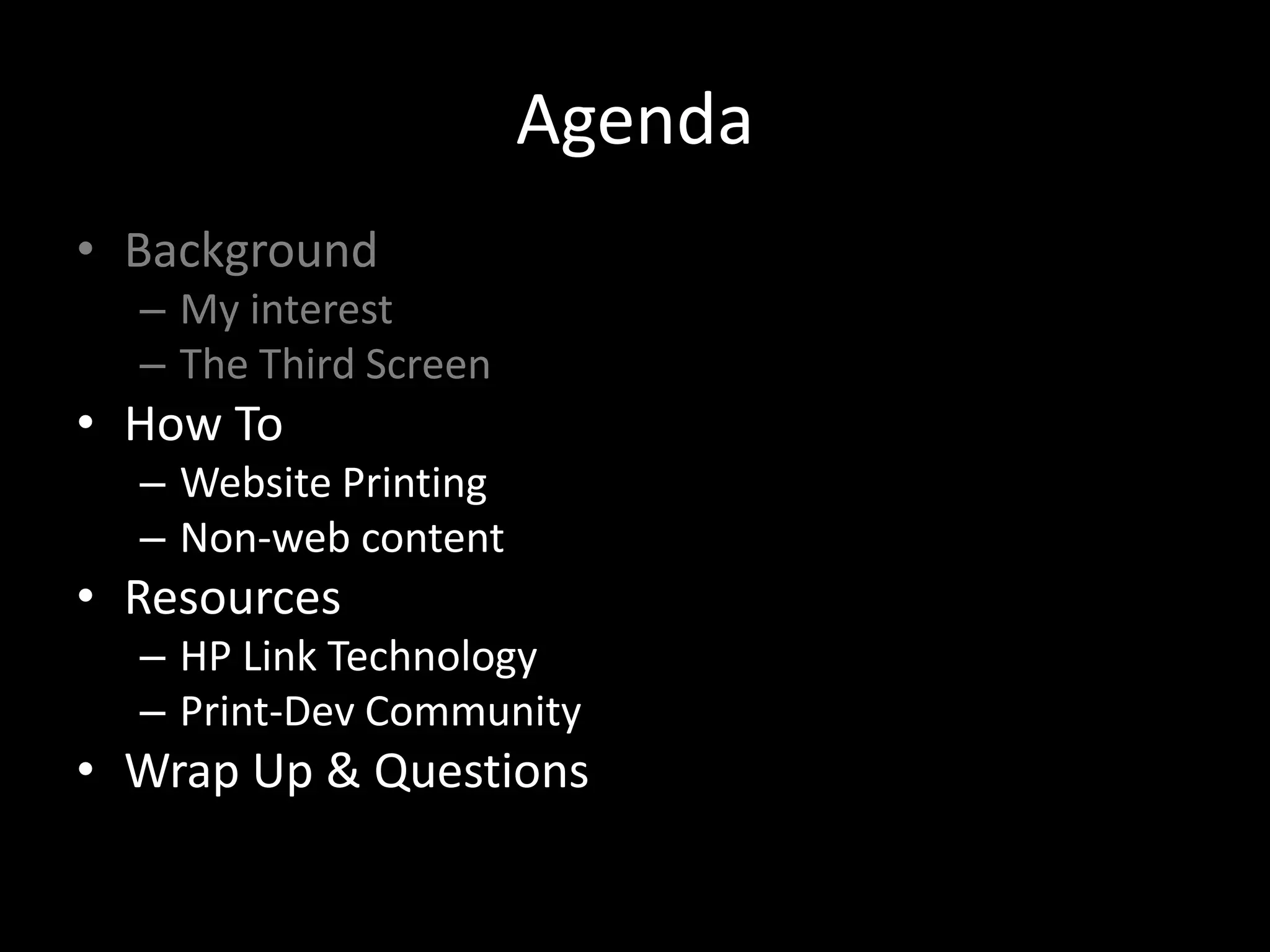 Agenda

• Background
– My interest
– The Third Screen
• How To
– Website Printing
– Non-web content
• Resources
– HP Link Technology
– Print-Dev Community
• Wrap Up & Questions